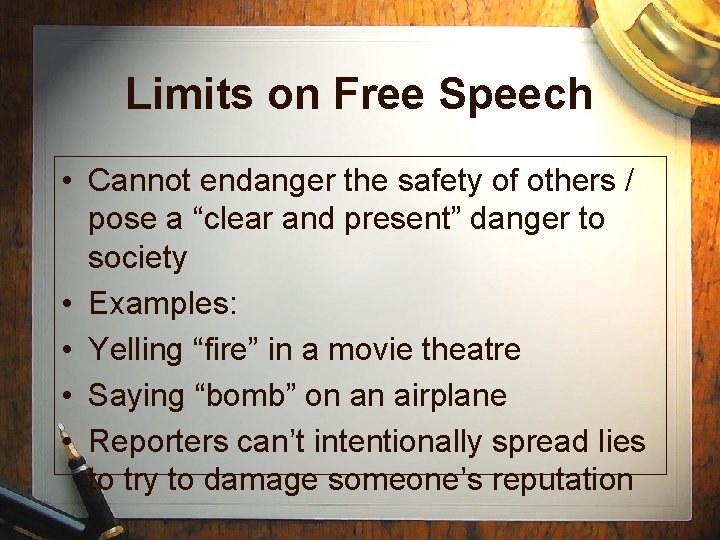 Limits on Free Speech

• Cannot endanger the safety of others / pose a “clear and present” danger to society
• Examples:
• Yelling “fire” in a movie theatre
• Saying “bomb” on an airplane
• Reporters can’t intentionally spread lies to try to damage someone’s reputation